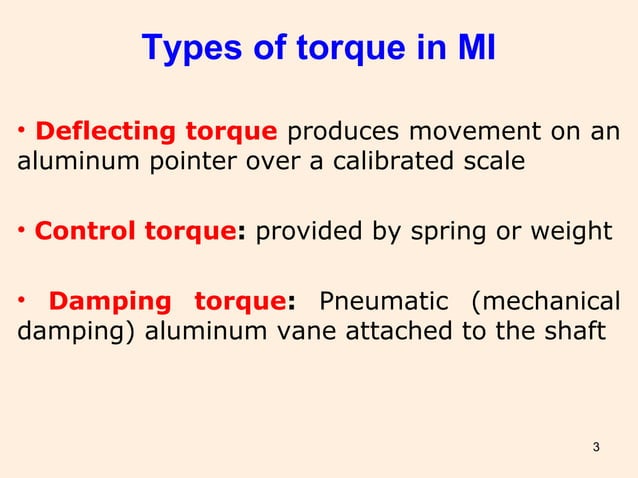 Types of torque in MI

• Deflecting torque produces movement on an aluminum pointer over a calibrated scale

• Control torque: provided by spring or weight

• Damping torque: Pneumatic (mechanical damping) aluminum vane attached to the shaft

3